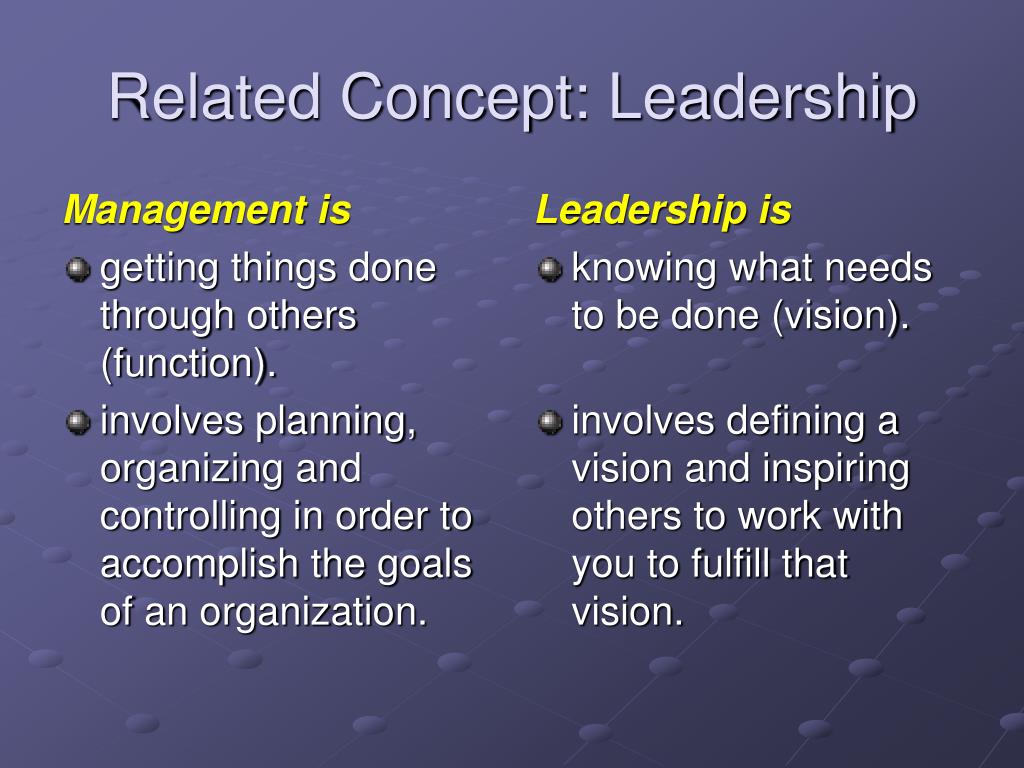 Related Concept: Leadership

Management is

getting things done through others (function).

involves planning, organizing and controlling in order to accomplish the goals of an organization.

Leadership is

knowing what needs to be done (vision).

involves defining a vision and inspiring others to work with you to fulfill that vision.